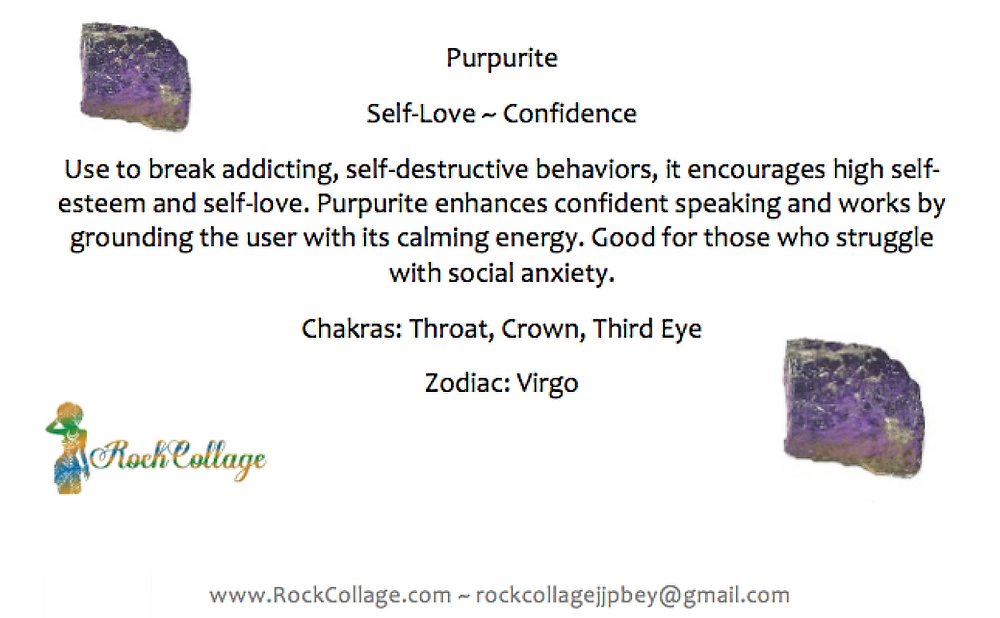 Purpurite

Self-Love ~ Confidence

Use to break addicting, self-destructive behaviors, it encourages high self-esteem and self-love. Purpurite enhances confident speaking and works by grounding the user with its calming energy. Good for those who struggle with social anxiety.

Chakras: Throat, Crown, Third Eye

Zodiac: Virgo

RockCollage

www.RockCollage.com ~ rockcollagejjpbey@gmail.com